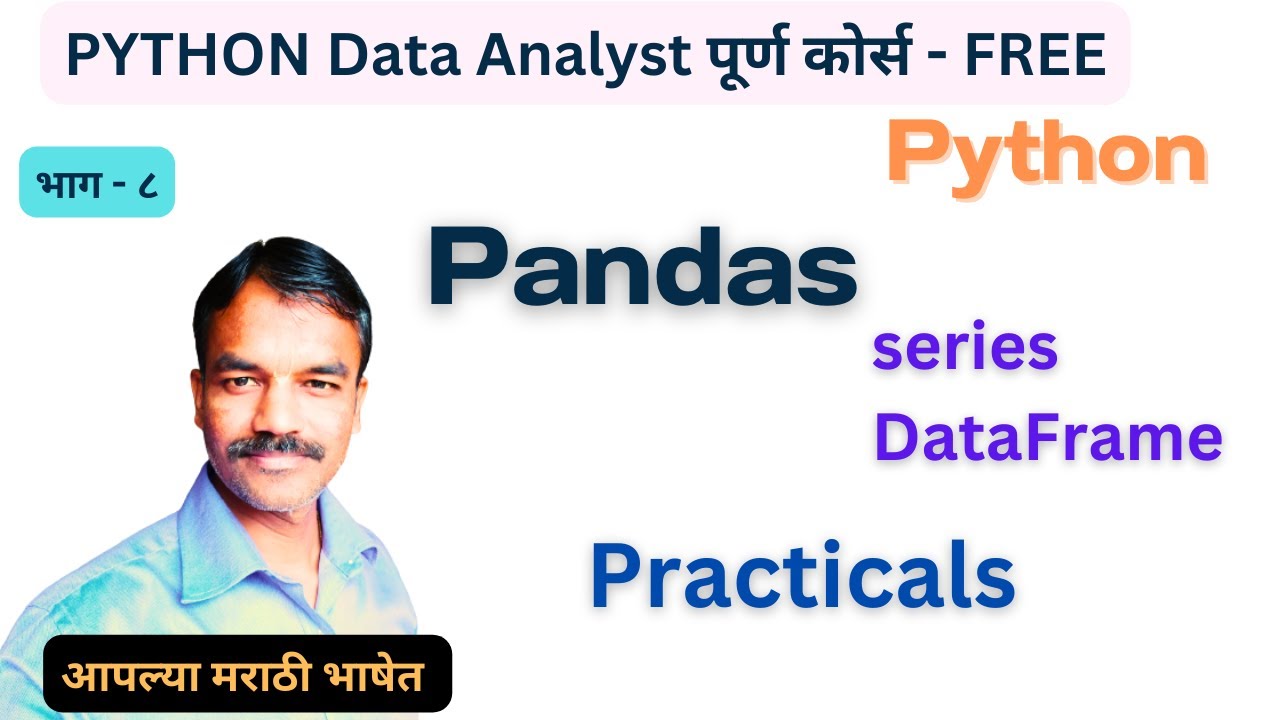 PYTHON Data Analyst पूर्ण कोर्स - FREE

भाग - ८

Python

Pandas

series
DataFrame

Practicals

आपल्या मराठी भाषेत